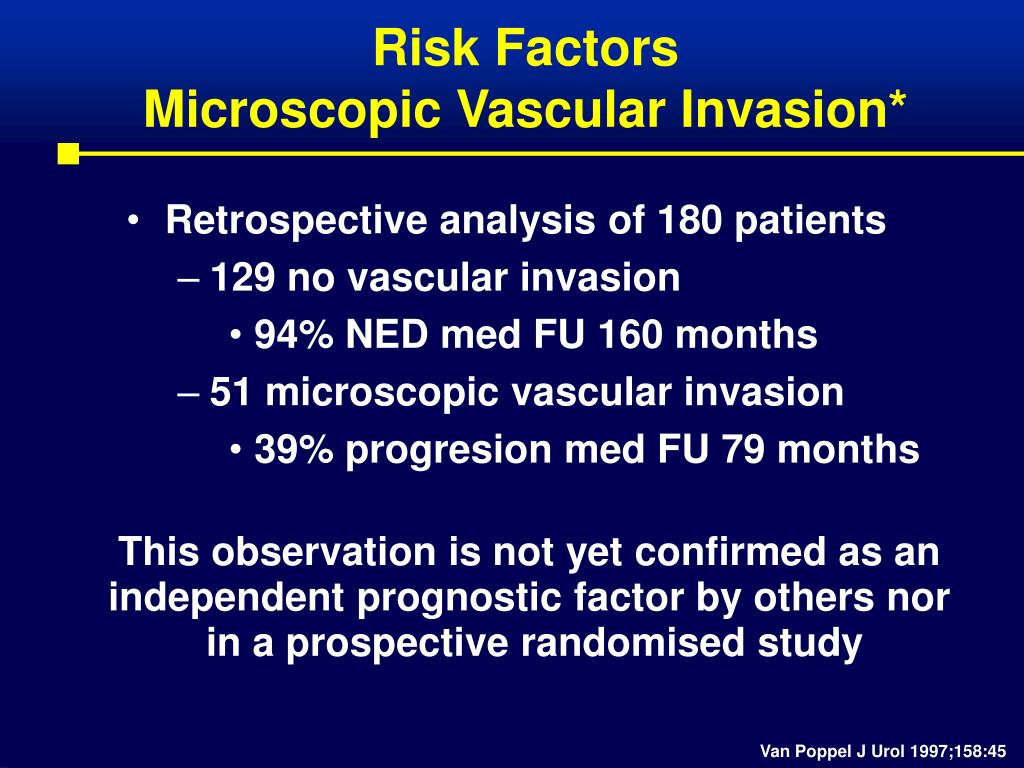 Risk Factors
Microscopic Vascular Invasion*

• Retrospective analysis of 180 patients
– 129 no vascular invasion
• 94% NED med FU 160 months
– 51 microscopic vascular invasion
• 39% progresion med FU 79 months

This observation is not yet confirmed as an independent prognostic factor by others nor in a prospective randomised study

Van Poppel J Urol 1997;158:45